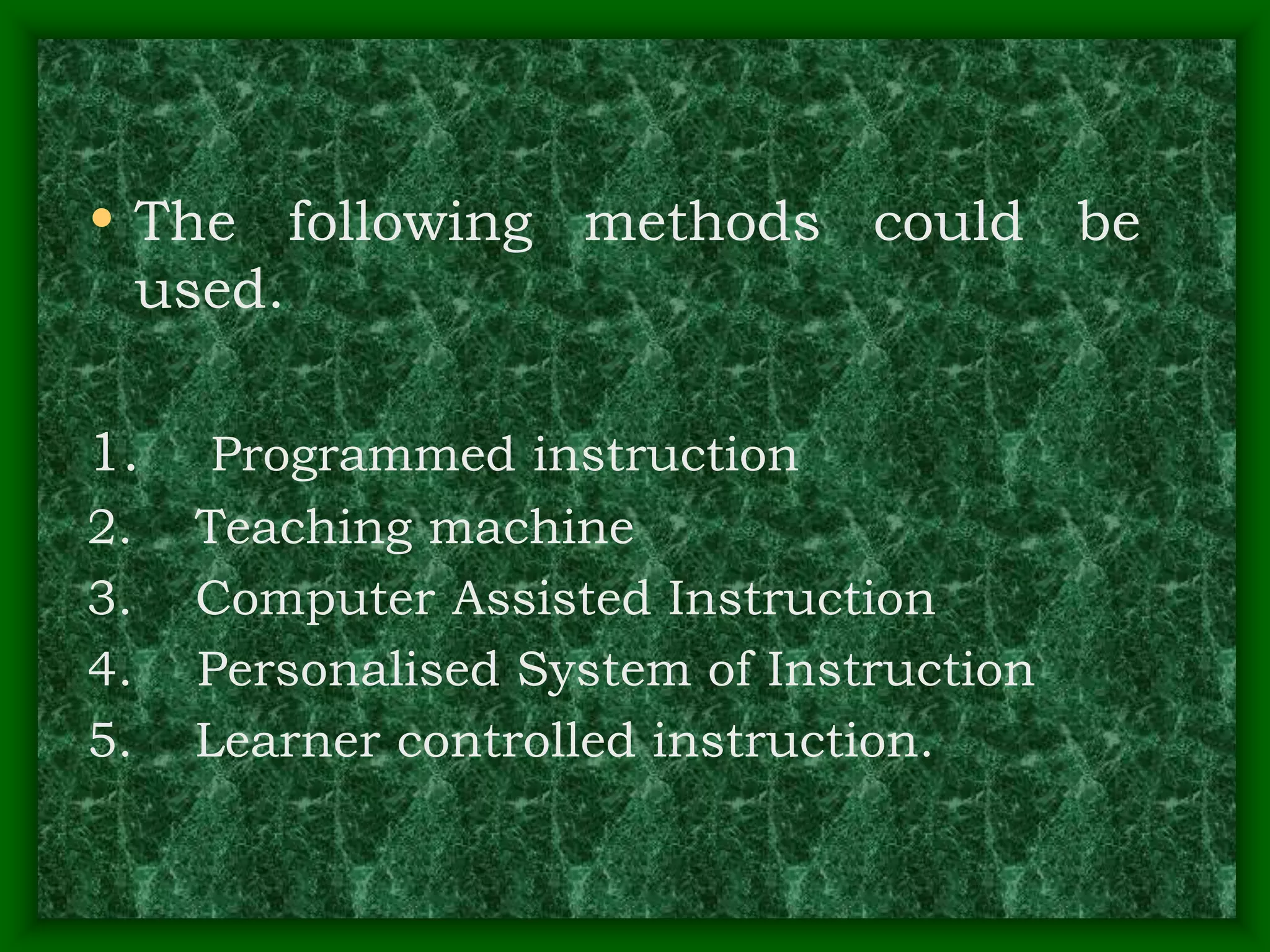 • The following methods could be used.

1. Programmed instruction
2. Teaching machine
3. Computer Assisted Instruction
4. Personalised System of Instruction
5. Learner controlled instruction.